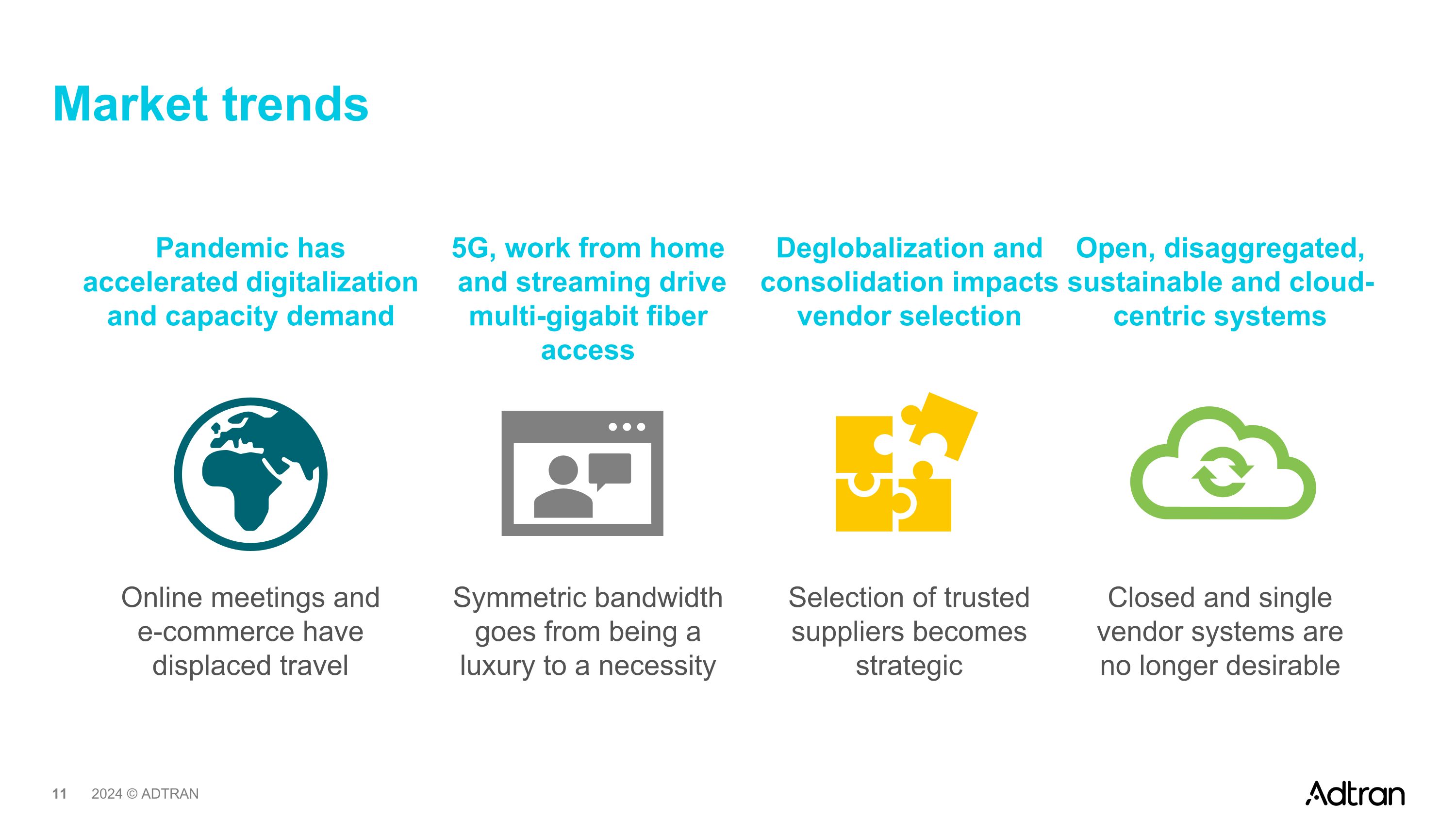 Market trends

Pandemic has accelerated digitalization and capacity demand

Online meetings and e-commerce have displaced travel

5G, work from home and streaming drive multi-gigabit fiber access

Symmetric bandwidth goes from being a luxury to a necessity

Deglobalization and consolidation impacts vendor selection

Selection of trusted suppliers becomes strategic

Open, disaggregated, sustainable and cloud-centric systems

Closed and single vendor systems are no longer desirable

11 2024 © ADTRAN

Adtran